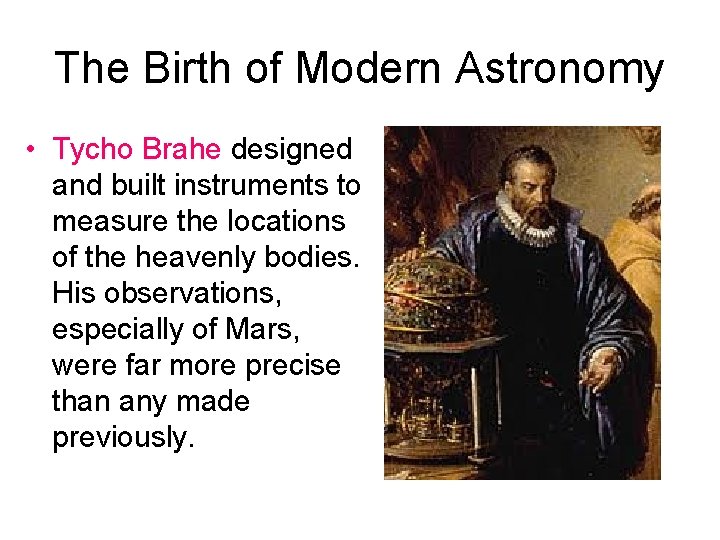 The Birth of Modern Astronomy

• Tycho Brahe designed and built instruments to measure the locations of the heavenly bodies. His observations, especially of Mars, were far more precise than any made previously.